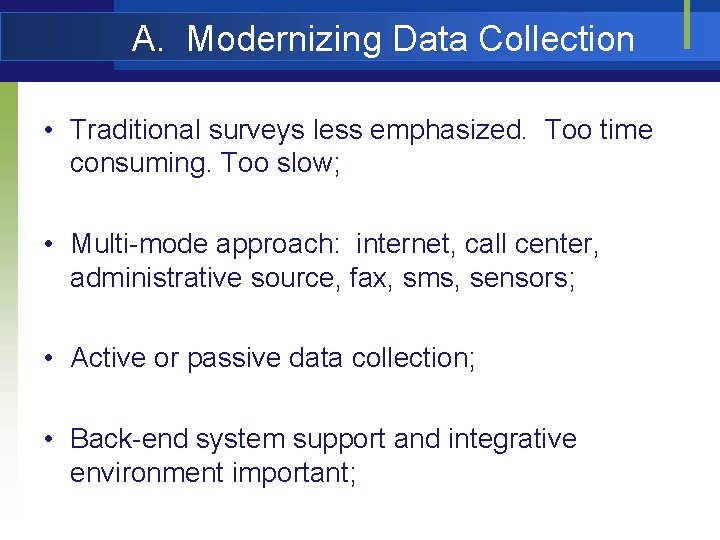 A. Modernizing Data Collection

• Traditional surveys less emphasized. Too time consuming. Too slow;

• Multi-mode approach: internet, call center, administrative source, fax, sms, sensors;

• Active or passive data collection;

• Back-end system support and integrative environment important;